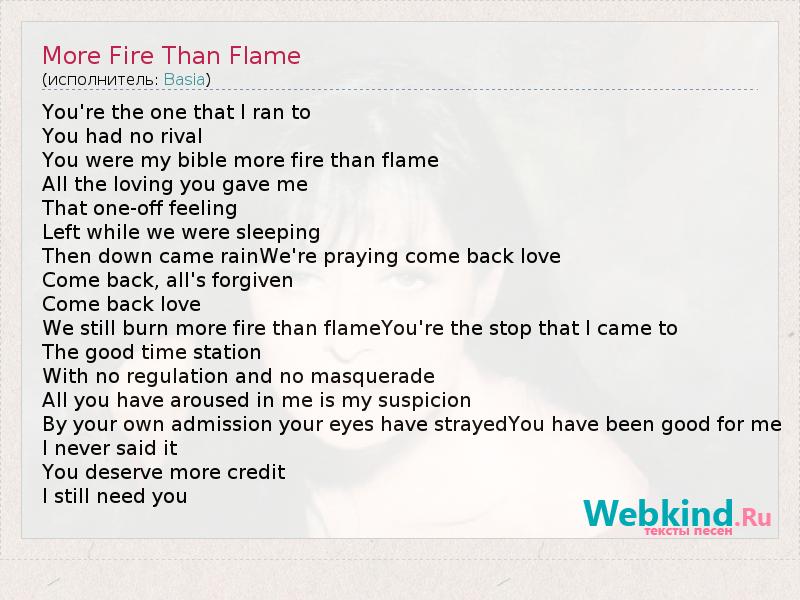 More Fire Than Flame
(исполнитель: Basia)

You're the one that I ran to
You had no rival
You were my bible more fire than flame
All the loving you gave me
That one-off feeling
Left while we were sleeping
Then down came rainWe're praying come back love
Come back, all's forgiven
Come back love
We still burn more fire than flameYou're the stop that I came to
The good time station
With no regulation and no masquerade
All you have aroused in me is my suspicion
By your own admission your eyes have strayedYou have been good for me
I never said it
You deserve more credit
I still need you

Webkind.Ru
тексты песен